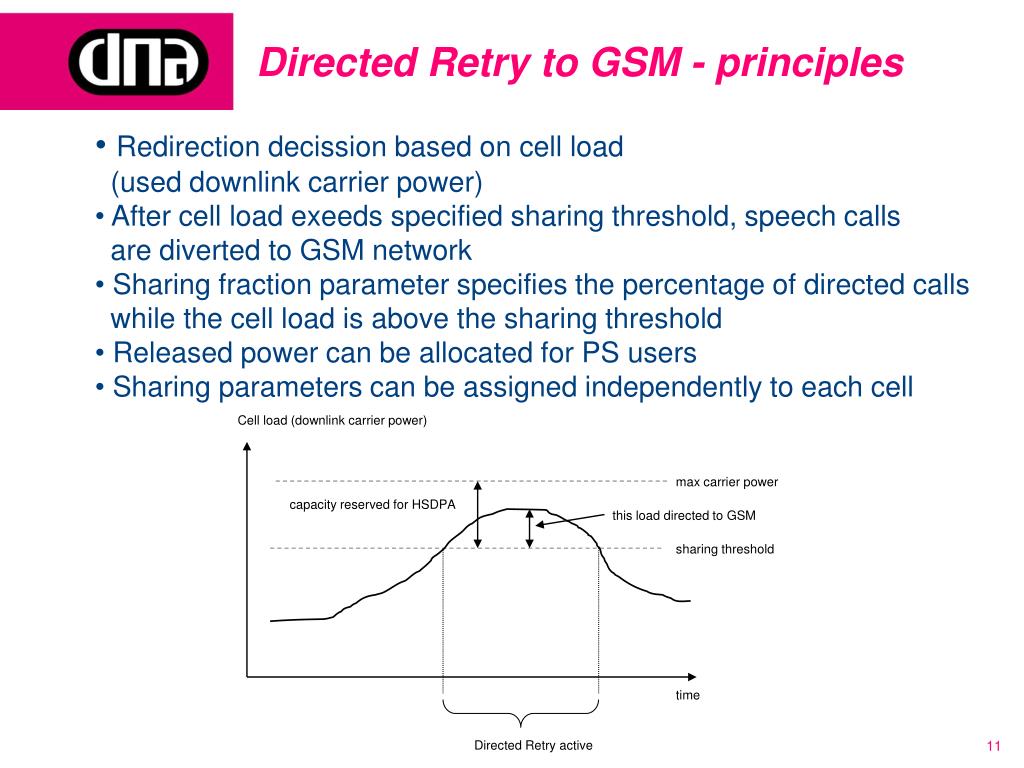 dna

Directed Retry to GSM - principles

• Redirection decission based on cell load (used downlink carrier power)
• After cell load exeeds specified sharing threshold, speech calls are diverted to GSM network
• Sharing fraction parameter specifies the percentage of directed calls while the cell load is above the sharing threshold
• Released power can be allocated for PS users
• Sharing parameters can be assigned independently to each cell

Cell load (downlink carrier power)

max carrier power

capacity reserved for HSDPA

this load directed to GSM

sharing threshold

time

Directed Retry active

11